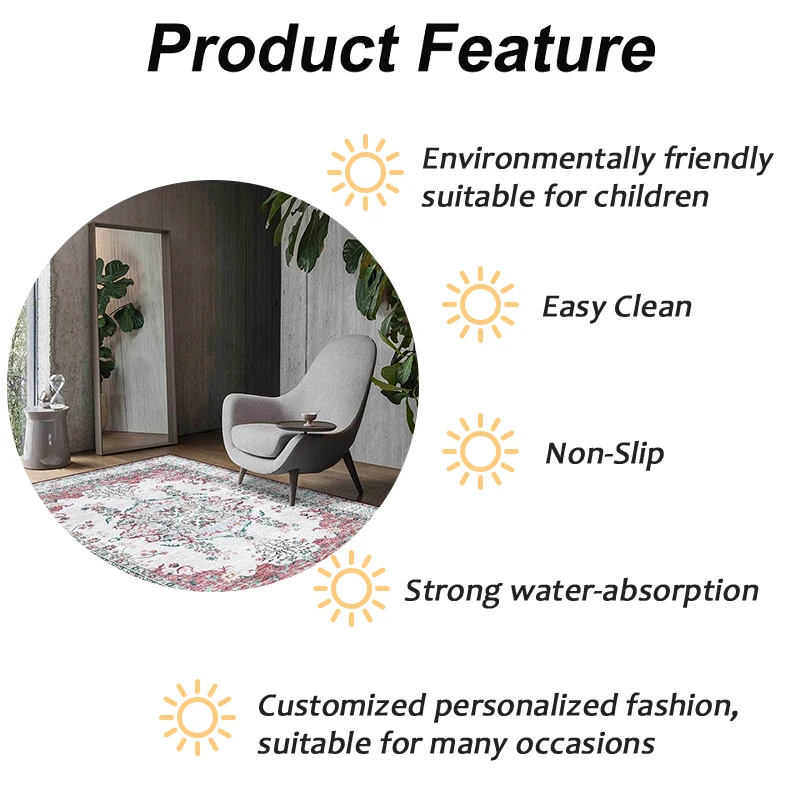 Product Feature

Environmentally friendly suitable for children

Easy Clean

Non-Slip

Strong water-absorption

Customized personalized fashion, suitable for many occasions